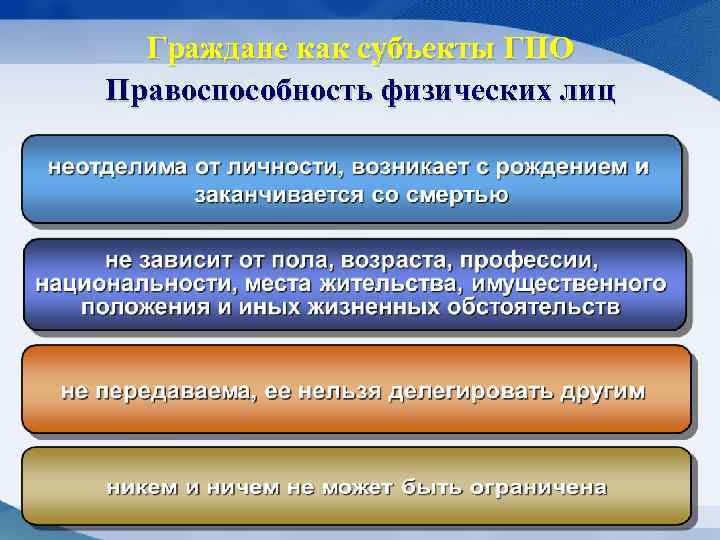 Граждане как субъекты ГПО

Правоспособность физических лиц

неотделима от личности, возникает с рождением и заканчивается со смертью

не зависит от пола, возраста, профессии, национальности, места жительства, имущественного положения и иных жизненных обстоятельств

не передаваема, ее нельзя делегировать другим

никем и ничем не может быть ограничена